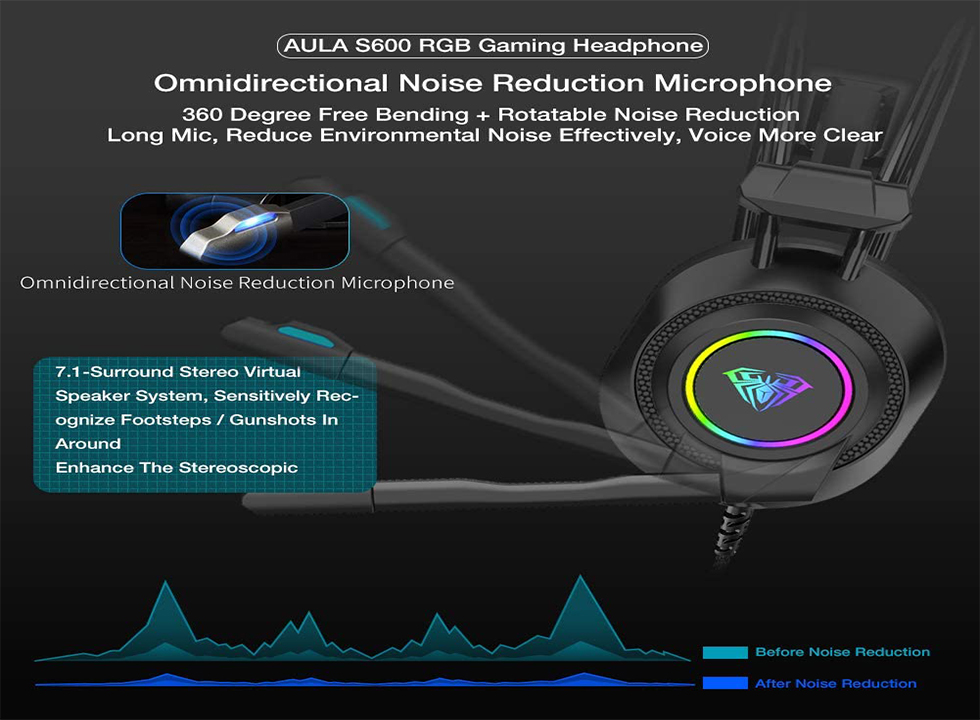 AULA S600 RGB Gaming Headphone

Omnidirectional Noise Reduction Microphone

360 Degree Free Bending + Rotatable Noise Reduction Long Mic, Reduce Environmental Noise Effectively, Voice More Clear

Omnidirectional Noise Reduction Microphone

7.1-Surround Stereo Virtual Speaker System, Sensitively Recognize Footsteps / Gunshots In Around
Enhance The Stereoscopic

Before Noise Reduction

After Noise Reduction